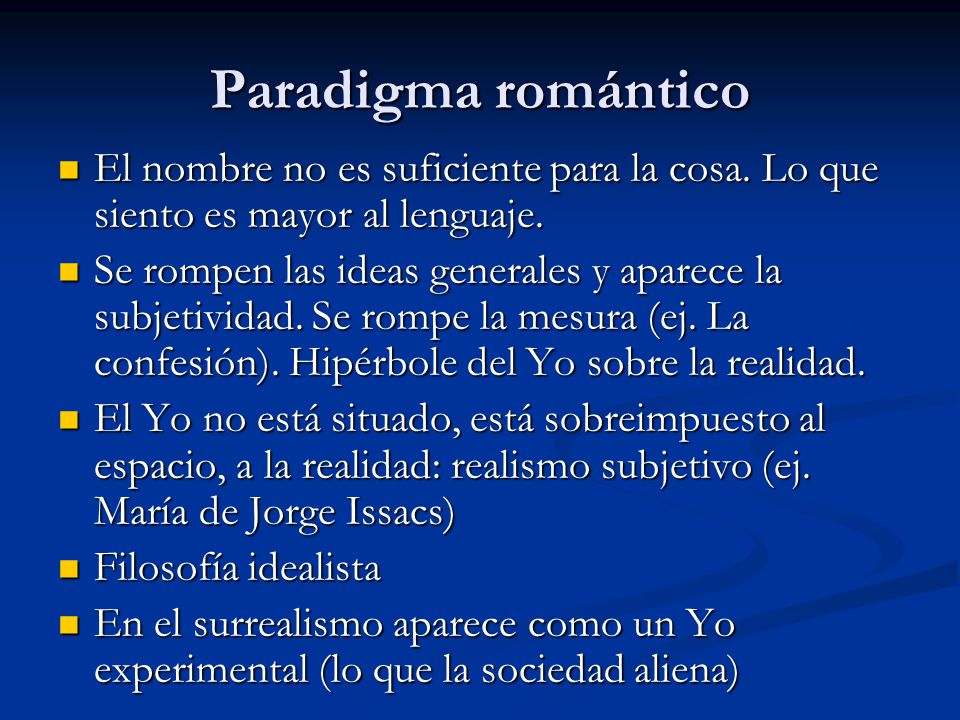 Paradigma romántico

- El nombre no es suficiente para la cosa. Lo que siento es mayor al lenguaje.
- Se rompen las ideas generales y aparece la subjetividad. Se rompe la mesura (ej. La confesión). Hipérbole del Yo sobre la realidad.
- El Yo no está situado, está sobreimpuesto al espacio, a la realidad: realismo subjetivo (ej. María de Jorge Issacs)
- Filosofía idealista
- En el surrealismo aparece como un Yo experimental (lo que la sociedad aliena)